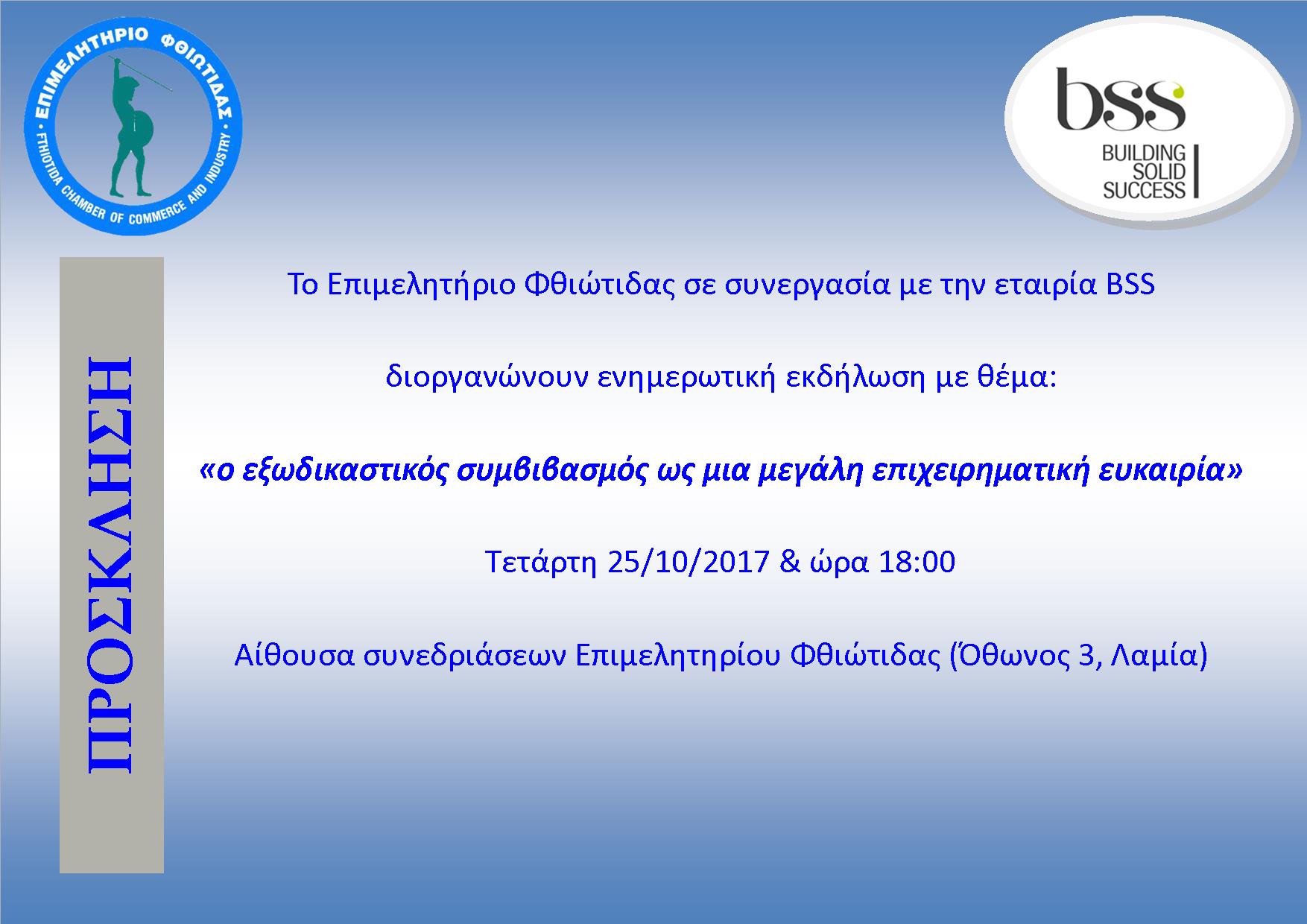 ΕΠΙΜΕΛΗΤΗΡΙΟ ΦΘΙΩΤΙΔΑΣ
FTHIOTIDA CHAMBER OF COMMERCE AND INDUSTRY

bss
BUILDING
SOLID
SUCCESS

ΠΡΟΣΚΛΗΣΗ

Το Επιμελητήριο Φθιώτιδας σε συνεργασία με την εταιρία BSS

διοργανώνουν ενημερωτική εκδήλωση με θέμα:

«ο εξωδικαστικός συμβιβασμός ως μια μεγάλη επιχειρηματική ευκαιρία»

Τετάρτη 25/10/2017 & ώρα 18:00

Αίθουσα συνεδριάσεων Επιμελητηρίου Φθιώτιδας (Όθωνος 3, Λαμία)